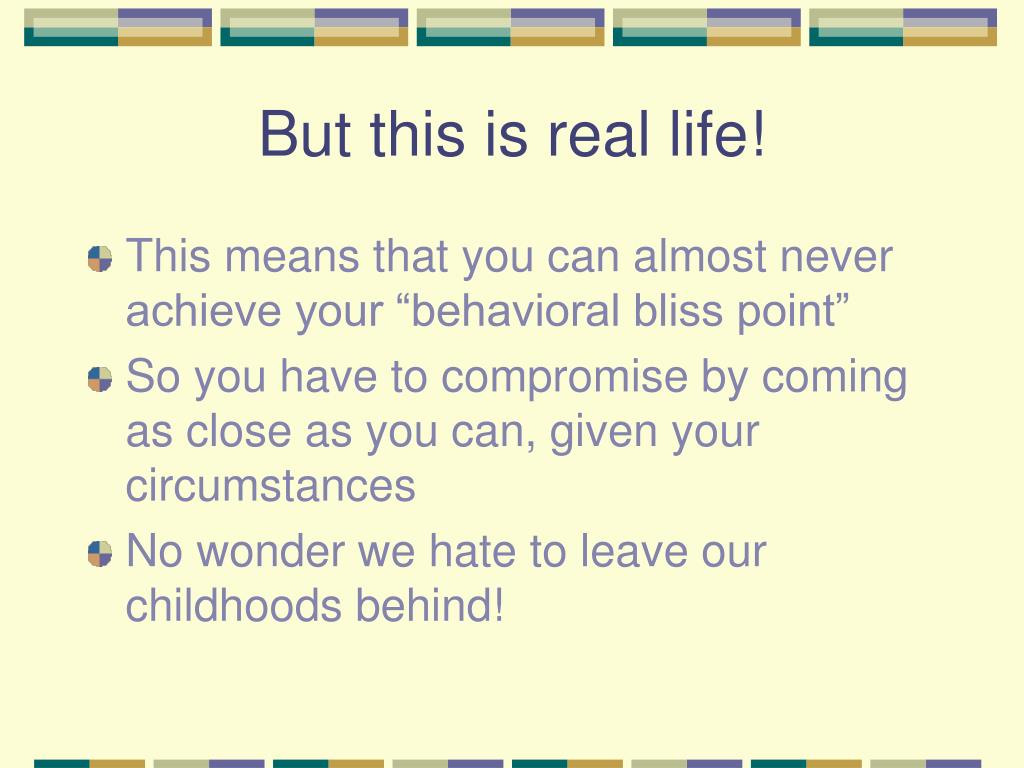 But this is real life!

This means that you can almost never achieve your “behavioral bliss point”

So you have to compromise by coming as close as you can, given your circumstances

No wonder we hate to leave our childhoods behind!